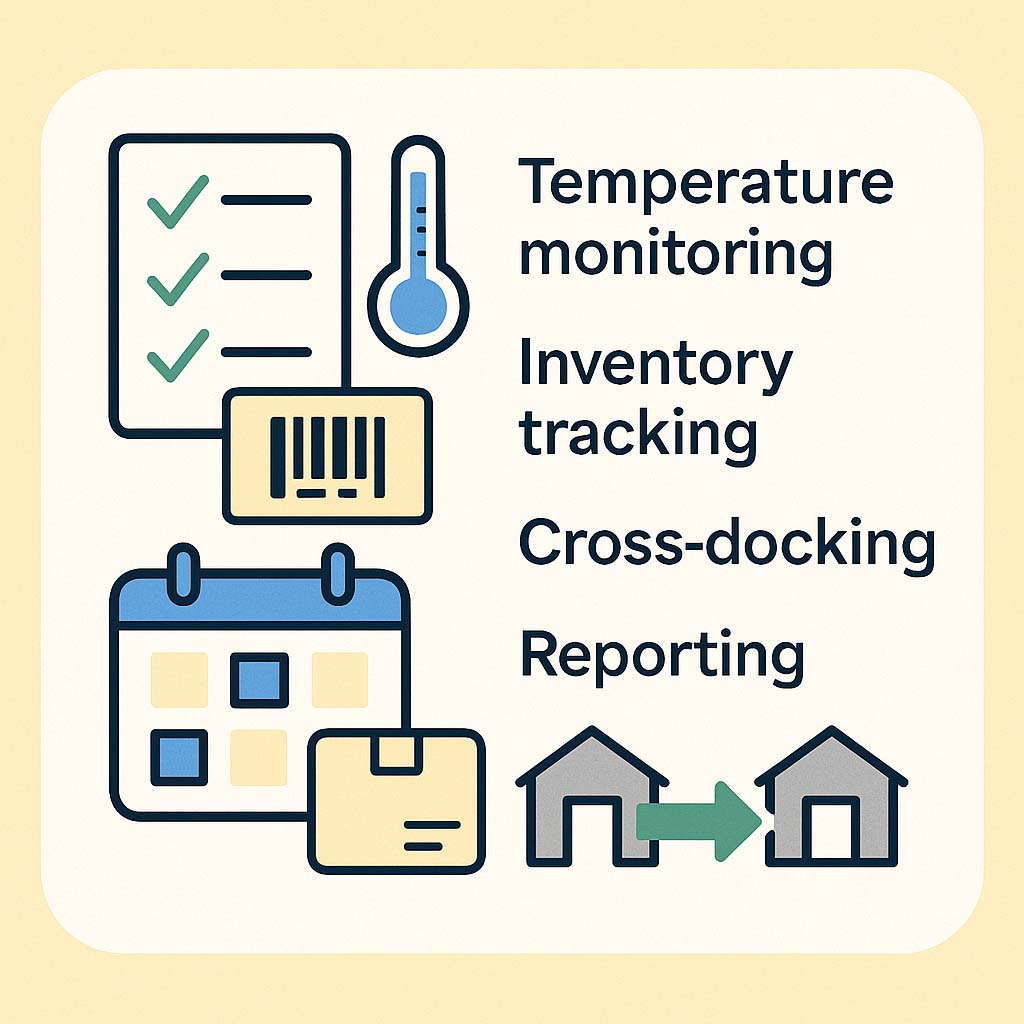 Temperature monitoring

Inventory tracking

Cross-docking

Reporting